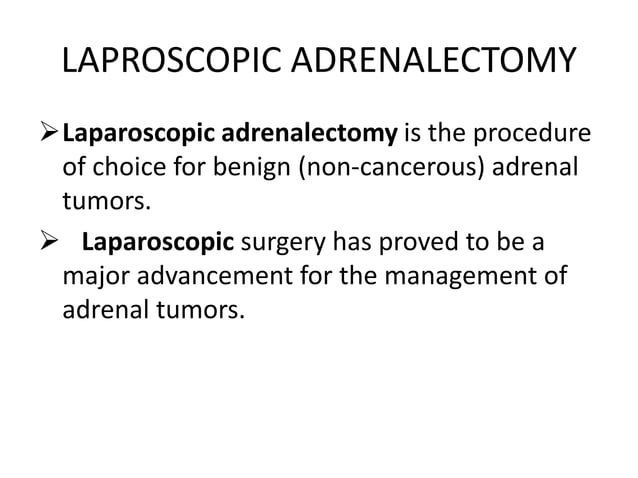 LAPROSCOPIC ADRENALECTOMY

➢ Laparoscopic adrenalectomy is the procedure of choice for benign (non-cancerous) adrenal tumors.

➢ Laparoscopic surgery has proved to be a major advancement for the management of adrenal tumors.